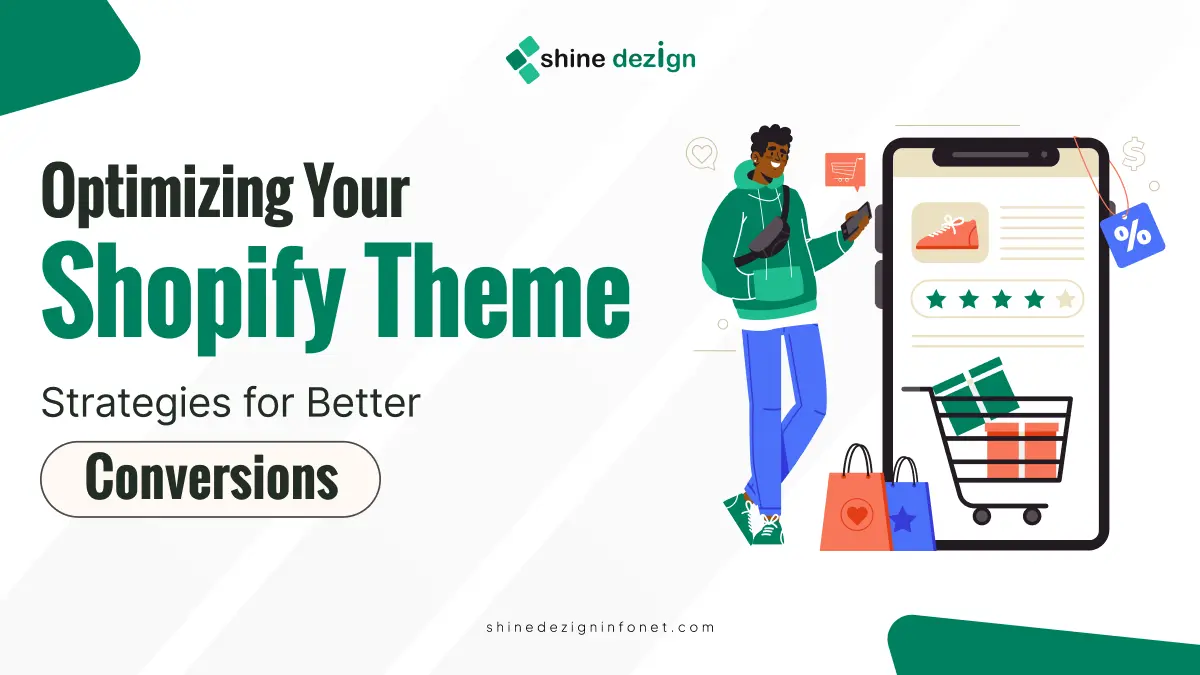 shine dezign

Optimizing Your
Shopify Theme
Strategies for Better
Conversions

%

$

shinedezigninfonet.com